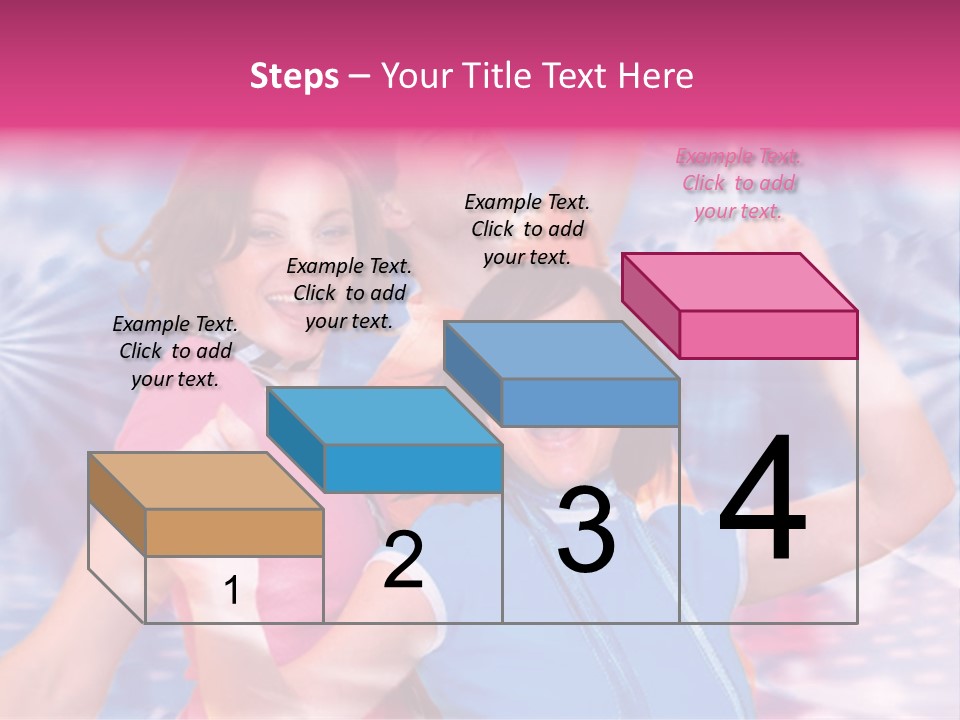 Steps – Your Title Text Here

Example Text. Click to add your text.

Example Text. Click to add your text.

Example Text. Click to add your text.

Example Text. Click to add your text.

1

2

3

4